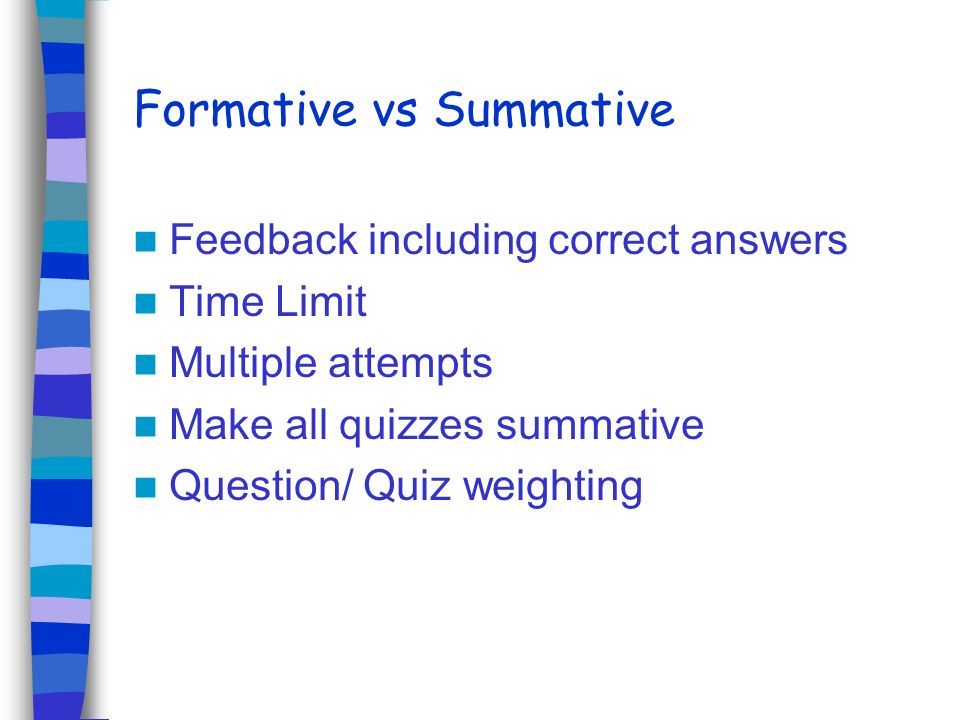 Formative vs Summative

- Feedback including correct answers
- Time Limit
- Multiple attempts
- Make all quizzes summative
- Question/ Quiz weighting